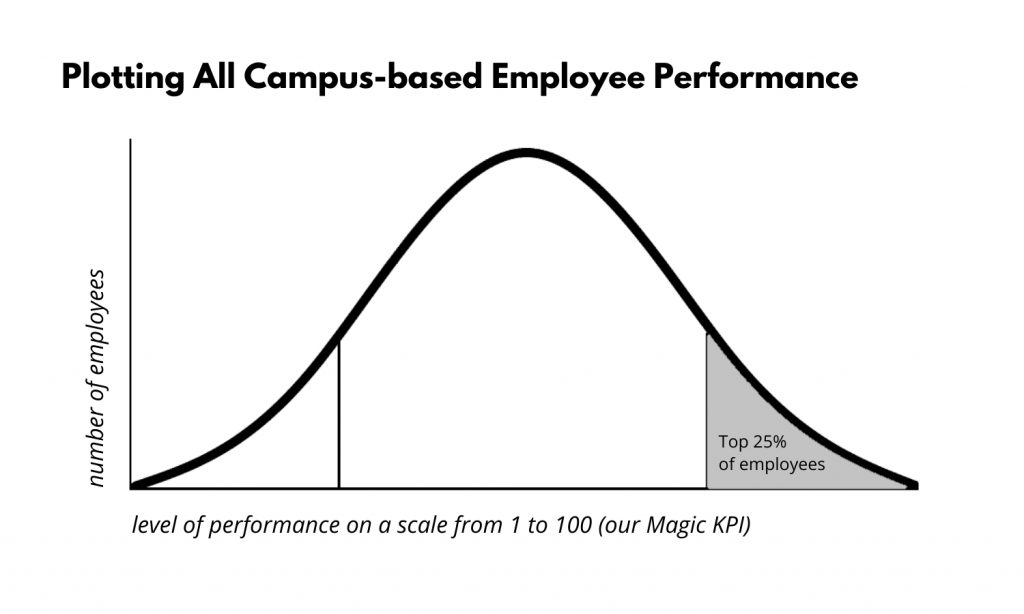 Plotting All Campus-based Employee Performance

number of employees

Top 25%
of employees

level of performance on a scale from 1 to 100 (our Magic KPI)